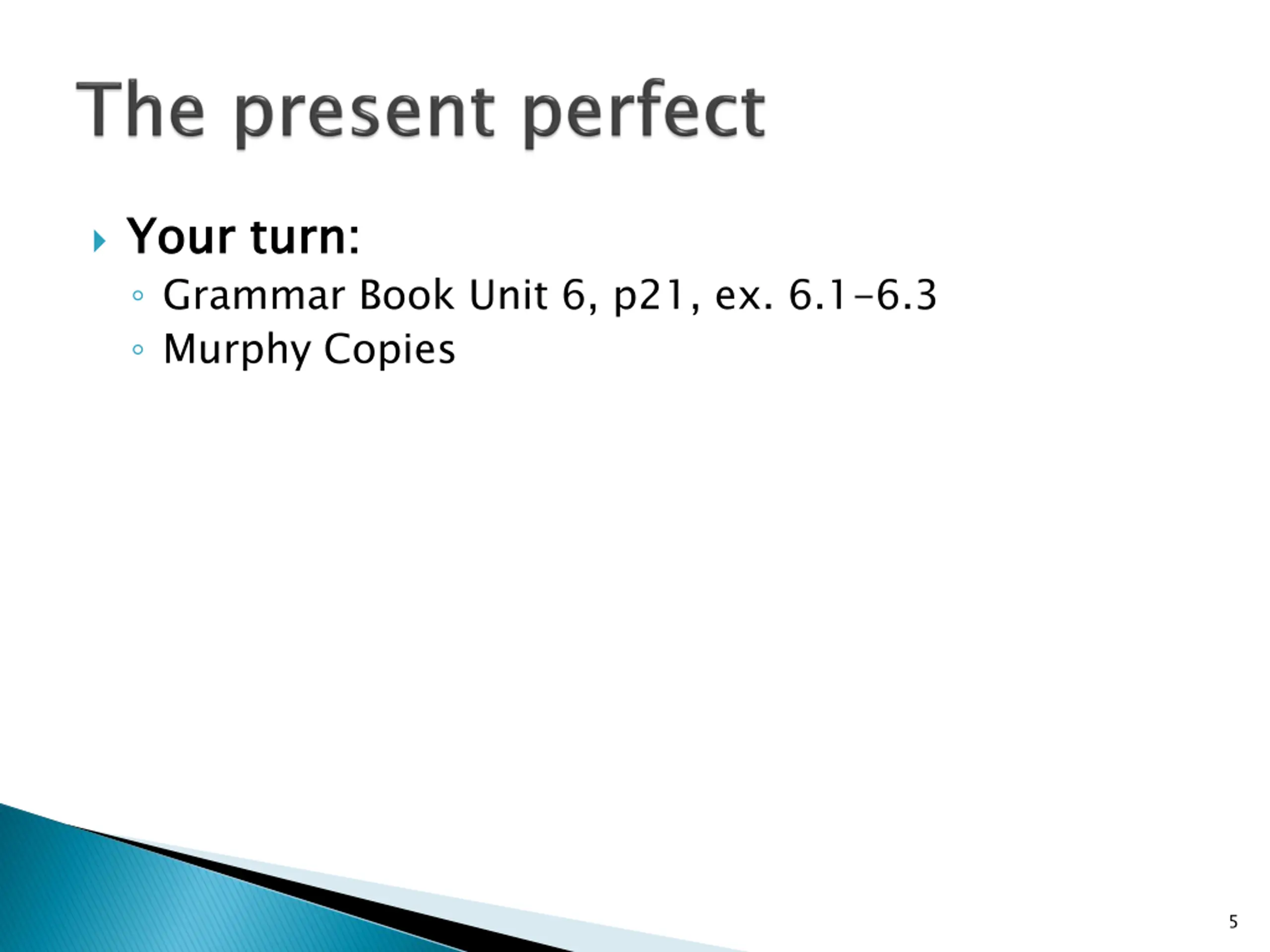 The present perfect

Your turn:
Grammar Book Unit 6, p21, ex. 6.1-6.3
Murphy Copies

5